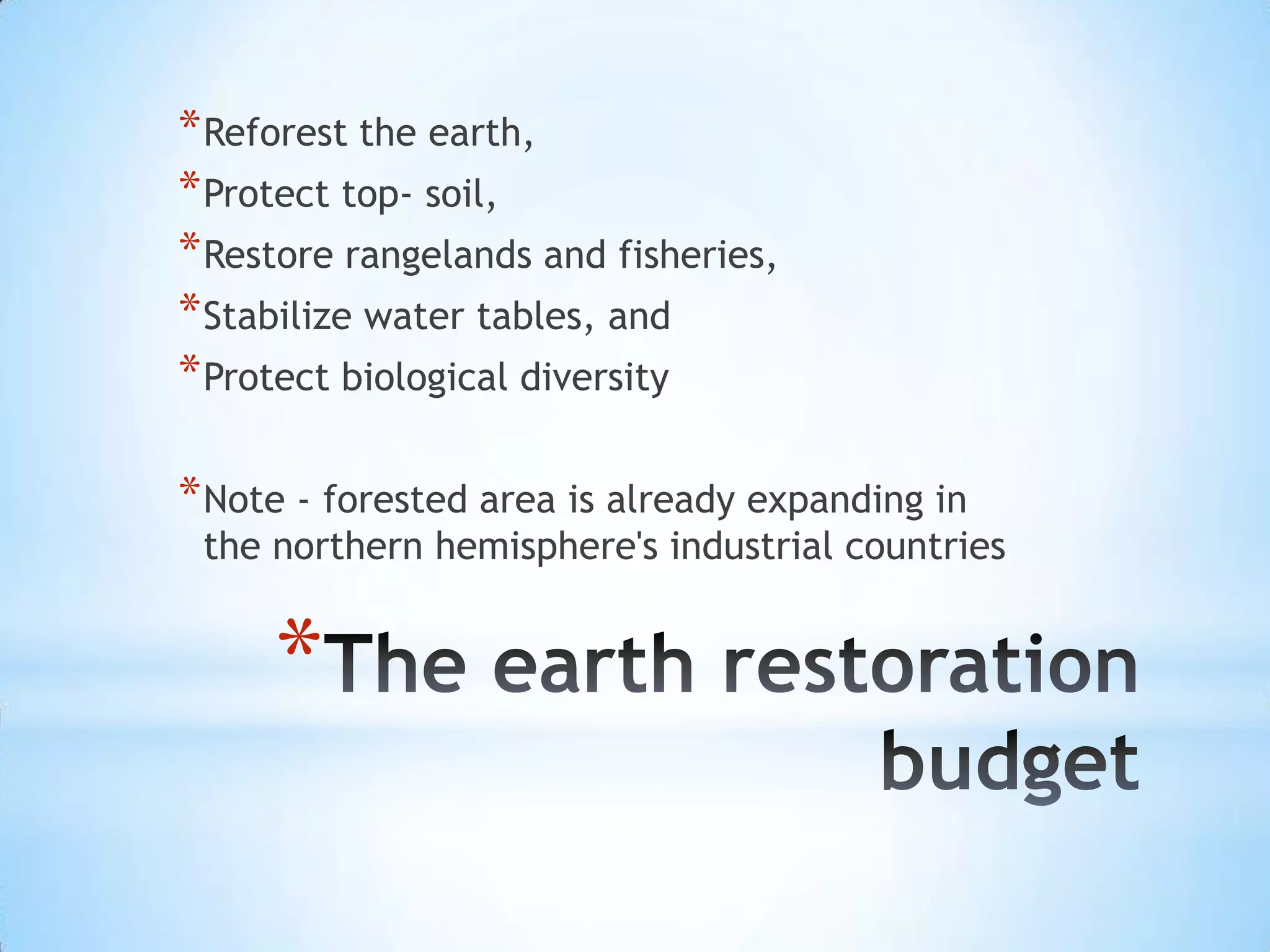 *Reforest the earth,
*Protect top- soil,
*Restore rangelands and fisheries,
*Stabilize water tables, and
*Protect biological diversity

*Note - forested area is already expanding in the northern hemisphere's industrial countries

*The earth restoration budget